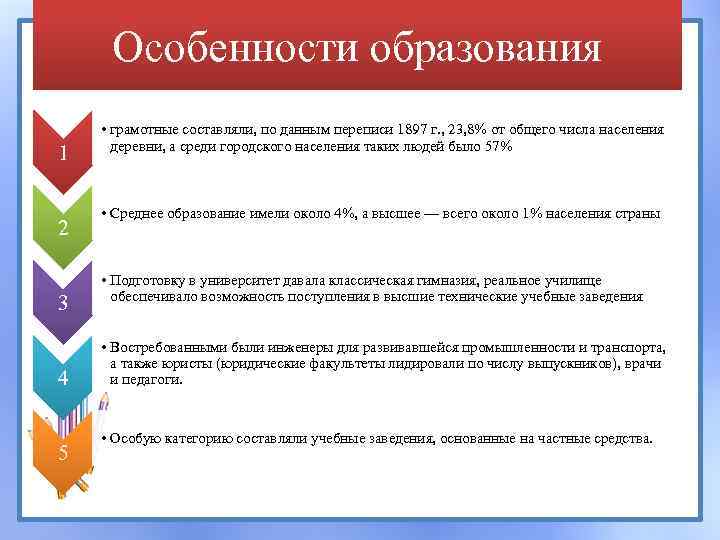 Особенности образования

1

• грамотные составляли, по данным переписи 1897 г., 23,8% от общего числа населения деревни, а среди городского населения таких людей было 57%

2

• Среднее образование имели около 4%, а высшее — всего около 1% населения страны

3

• Подготовку в университет давала классическая гимназия, реальное училище обеспечивало возможность поступления в высшие технические учебные заведения

4

• Востребованными были инженеры для развивавшейся промышленности и транспорта, а также юристы (юридические факультеты лидировали по числу выпускников), врачи и педагоги.

5

• Особую категорию составляли учебные заведения, основанные на частные средства.